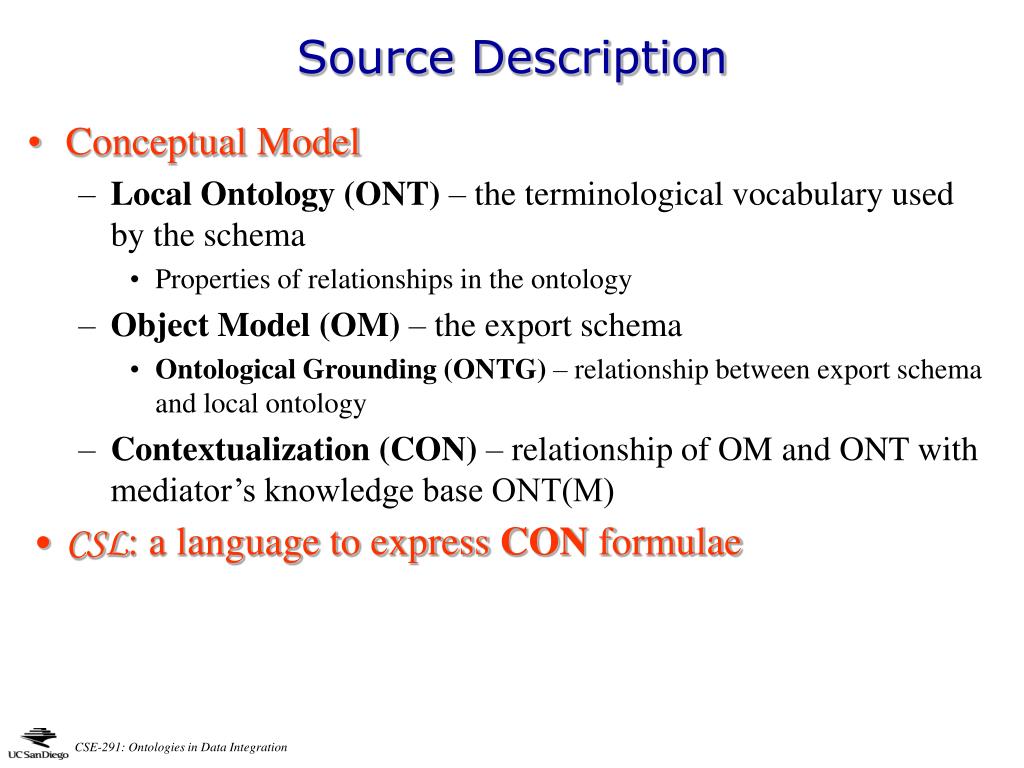 Source Description

• Conceptual Model
– Local Ontology (ONT) – the terminological vocabulary used by the schema
• Properties of relationships in the ontology
– Object Model (OM) – the export schema
• Ontological Grounding (ONTG) – relationship between export schema and local ontology
– Contextualization (CON) – relationship of OM and ONT with mediator's knowledge base ONT(M)
• CSL: a language to express CON formulae

UCSanDiego
CSE-291: Ontologies in Data Integration